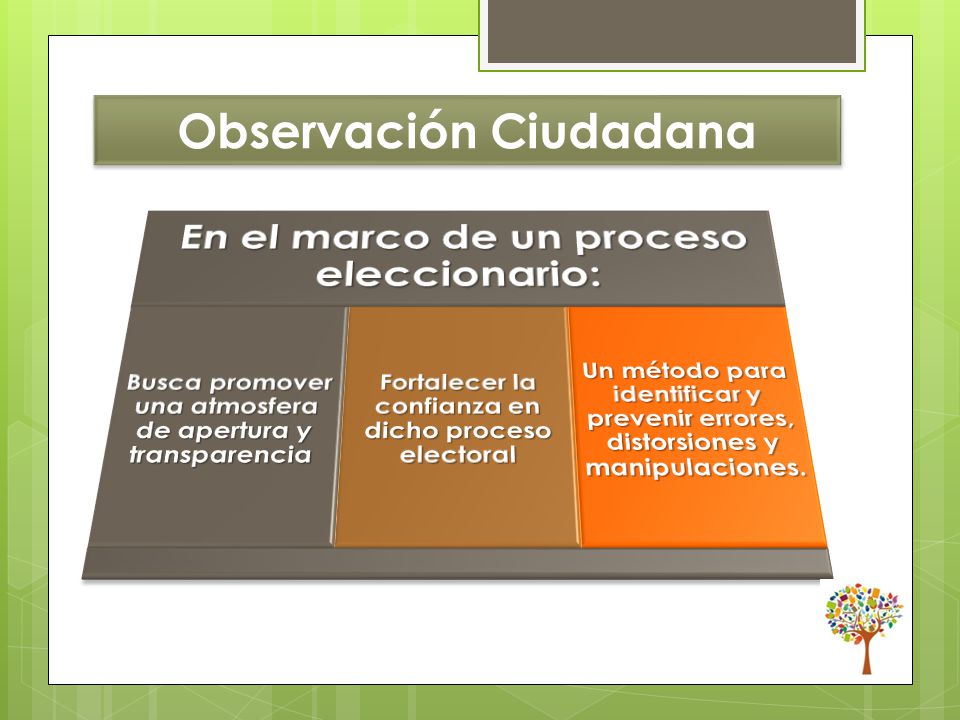 Observación Ciudadana

En el marco de un proceso eleccionario:

Busca promover una atmosfera de apertura y transparencia

Fortalecer la confianza en dicho proceso electoral

Un método para identificar y prevenir errores, distorsiones y manipulaciones.